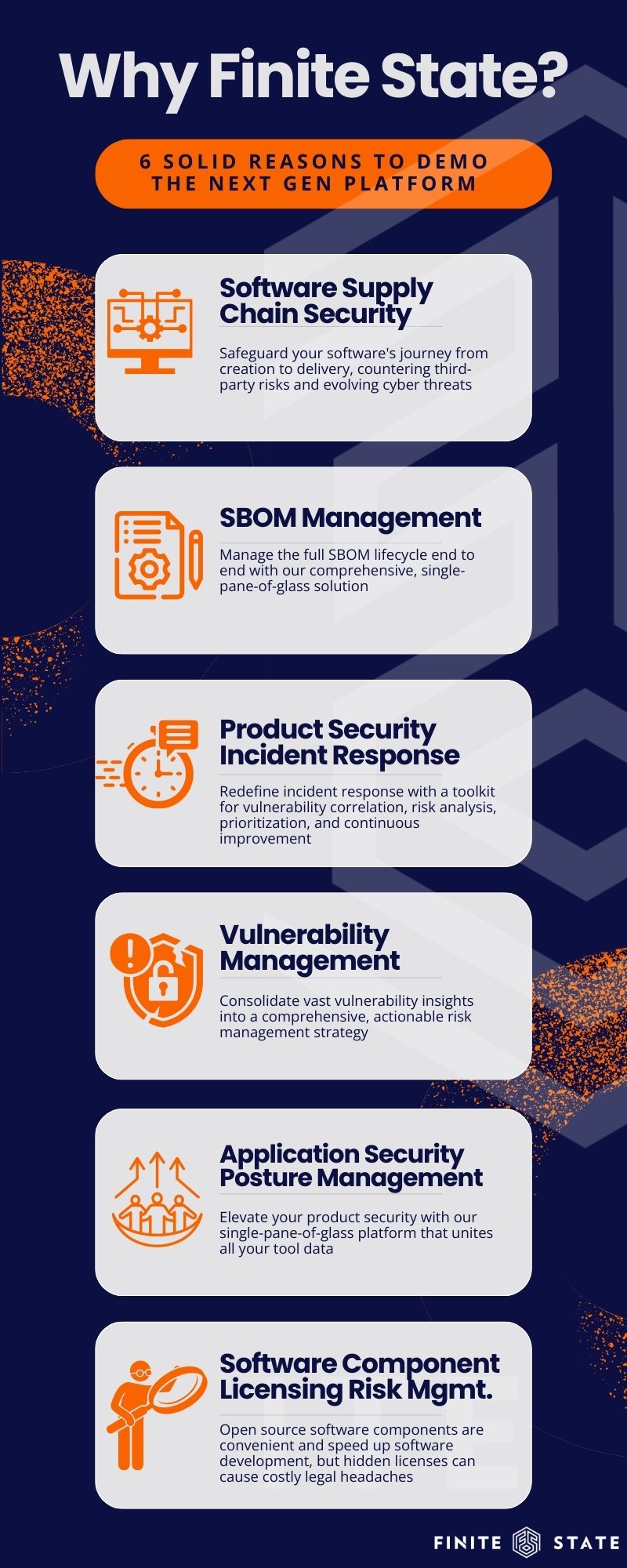 Why Finite State?

6 SOLID REASONS TO DEMO THE NEXT GEN PLATFORM

Software Supply Chain Security

Safeguard your software's journey from creation to delivery, countering third-party risks and evolving cyber threats

SBOM Management

Manage the full SBOM lifecycle end to end with our comprehensive, single-pane-of-glass solution

Product Security Incident Response

Redefine incident response with a toolkit for vulnerability correlation, risk analysis, prioritization, and continuous improvement

Vulnerability Management

Consolidate vast vulnerability insights into a comprehensive, actionable risk management strategy

Application Security Posture Management

Elevate your product security with our single-pane-of-glass platform that unites all your tool data

Software Component Licensing Risk Mgmt.

Open source software components are convenient and speed up software development, but hidden licenses can cause costly legal headaches

FINITE STATE